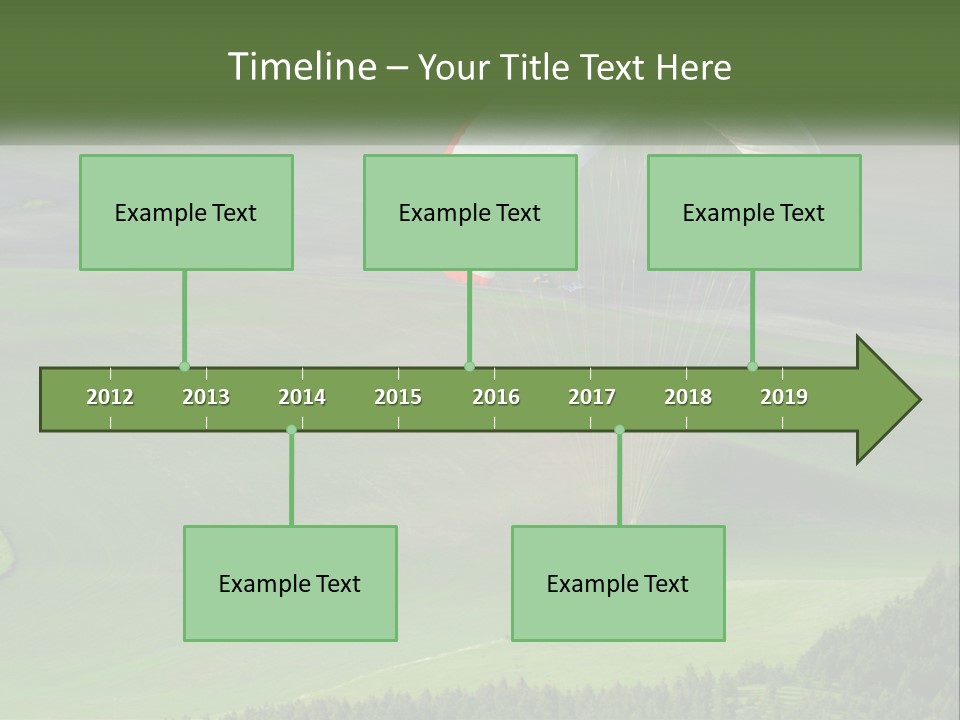 Timeline – Your Title Text Here

Example Text

Example Text

Example Text

2012 2013 2014 2015 2016 2017 2018 2019

Example Text

Example Text